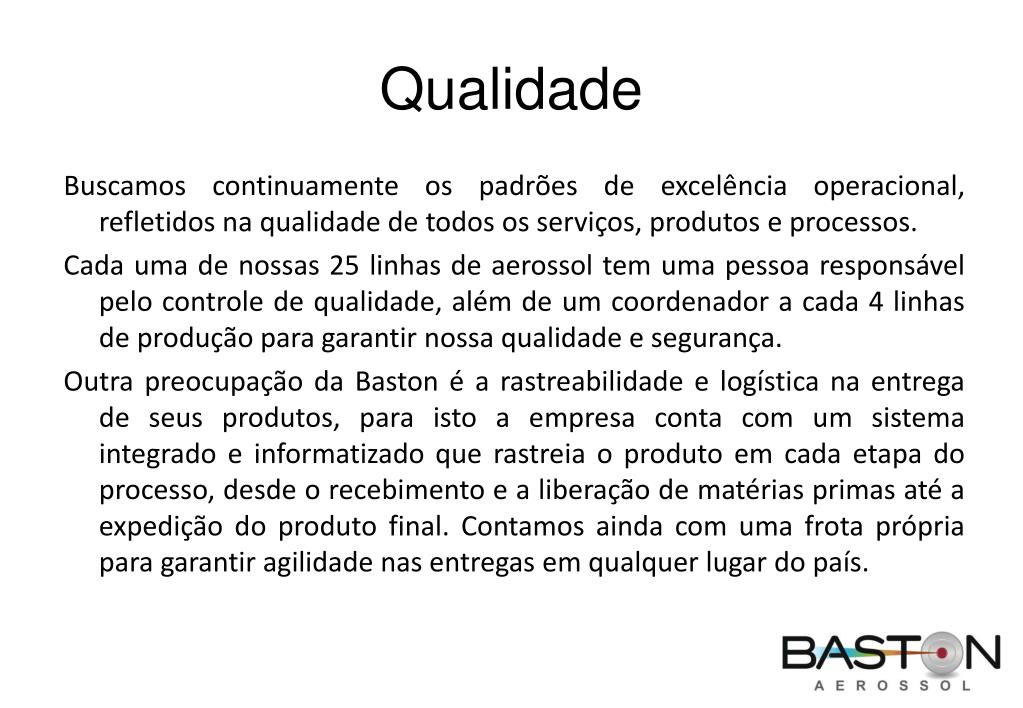 Qualidade

Buscamos continuamente os padrões de excelência operacional, refletidos na qualidade de todos os serviços, produtos e processos.

Cada uma de nossas 25 linhas de aerossol tem uma pessoa responsável pelo controle de qualidade, além de um coordenador a cada 4 linhas de produção para garantir nossa qualidade e segurança.

Outra preocupação da Baston é a rastreabilidade e logística na entrega de seus produtos, para isto a empresa conta com um sistema integrado e informatizado que rastreia o produto em cada etapa do processo, desde o recebimento e a liberação de matérias primas até a expedição do produto final. Contamos ainda com uma frota própria para garantir agilidade nas entregas em qualquer lugar do país.

BASTON
AEROSSOL